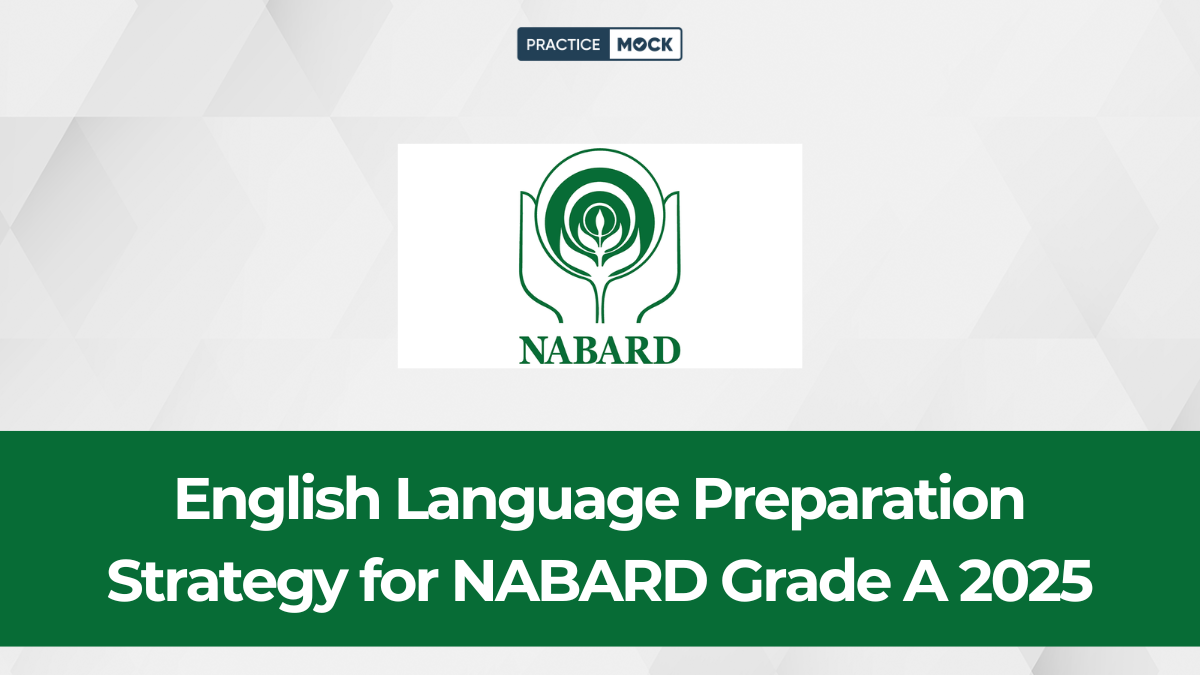 PRACTICE MOCK

NABARD

English Language Preparation Strategy for NABARD Grade A 2025